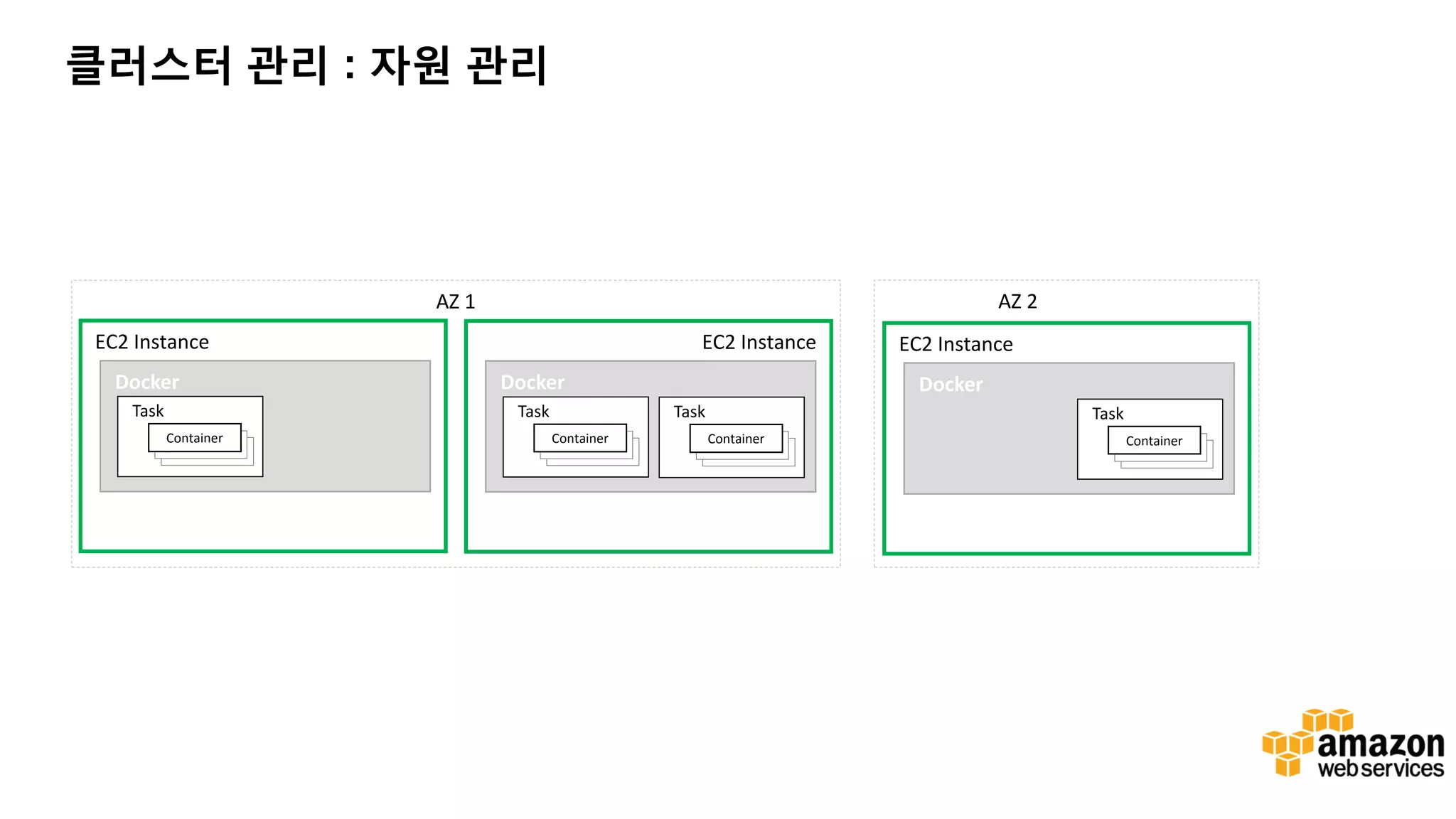 클러스터 관리 : 자원 관리

AZ 1

EC2 Instance

Docker

Task

Container

EC2 Instance

Docker

Task

Container

Task

Container

AZ 2

EC2 Instance

Docker

Task

Container

amazon web services